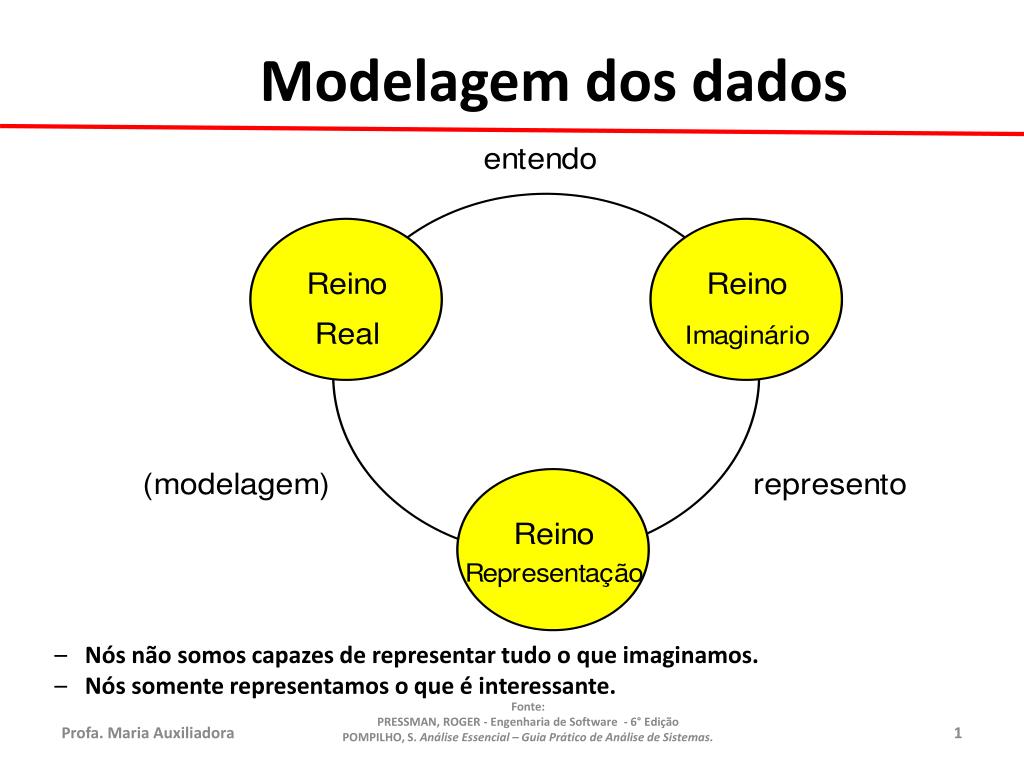 Modelagem dos dados

entendo

Reino
Real

Reino
Imaginário

(modelagem)

represento

Reino
Representação

– Nós não somos capazes de representar tudo o que imaginamos.
– Nós somente representamos o que é interessante.

Profa. Maria Auxiliadora

Fonte:
PRESSMAN, ROGER - Engenharia de Software - 6° Edição
POMPILHO, S. Análise Essencial – Guia Prático de Análise de Sistemas.

1